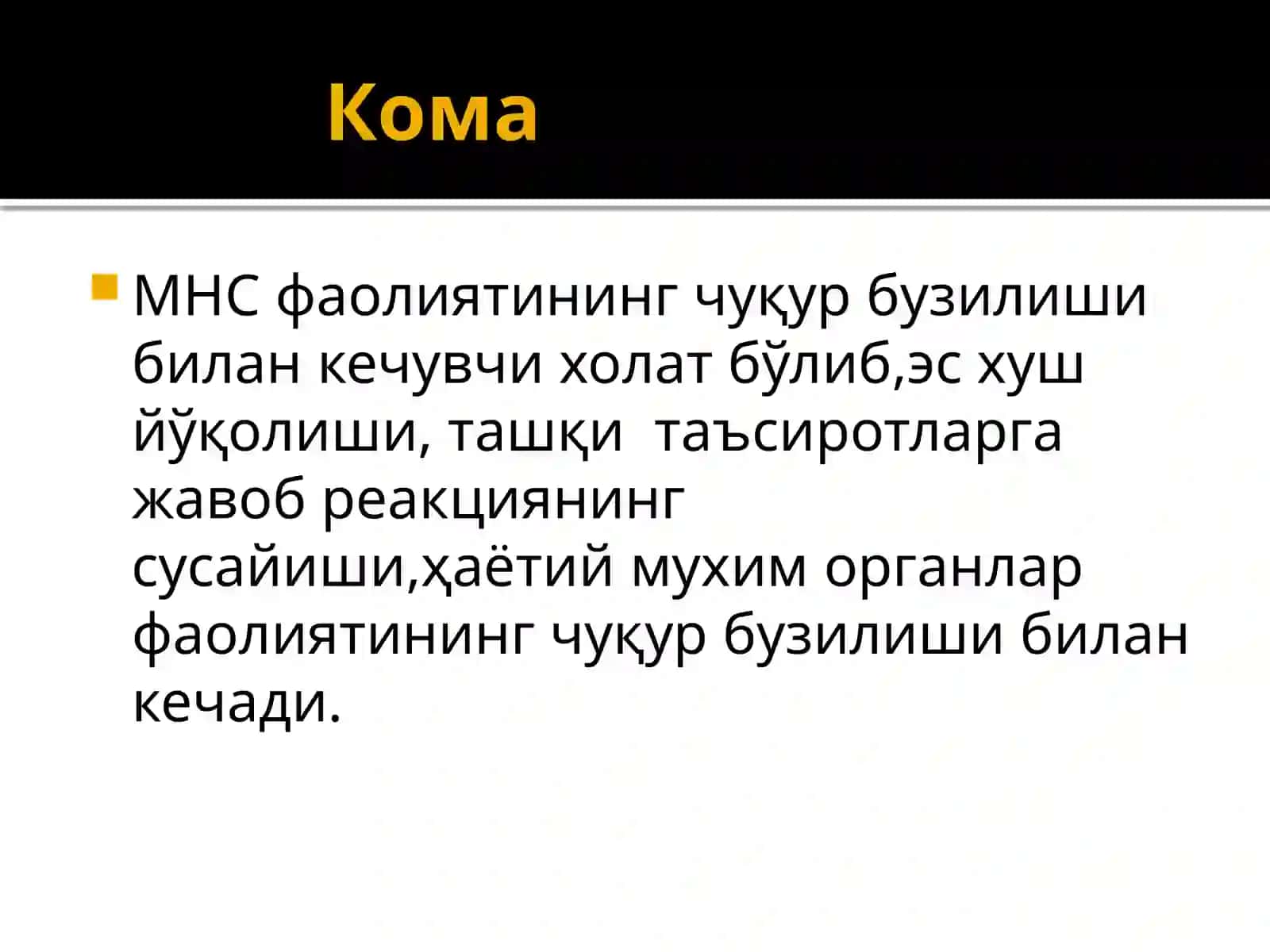 Кома

МНС фаолиятининг чуқур бузилиши билан кечувчи холат бўлиб,эс хуш йўқолиши, ташқи  таъсиротларга жавоб реакциянинг сусайиши,ҳаётий мухим органлар фаолиятининг чуқур бузилиши билан кечади.